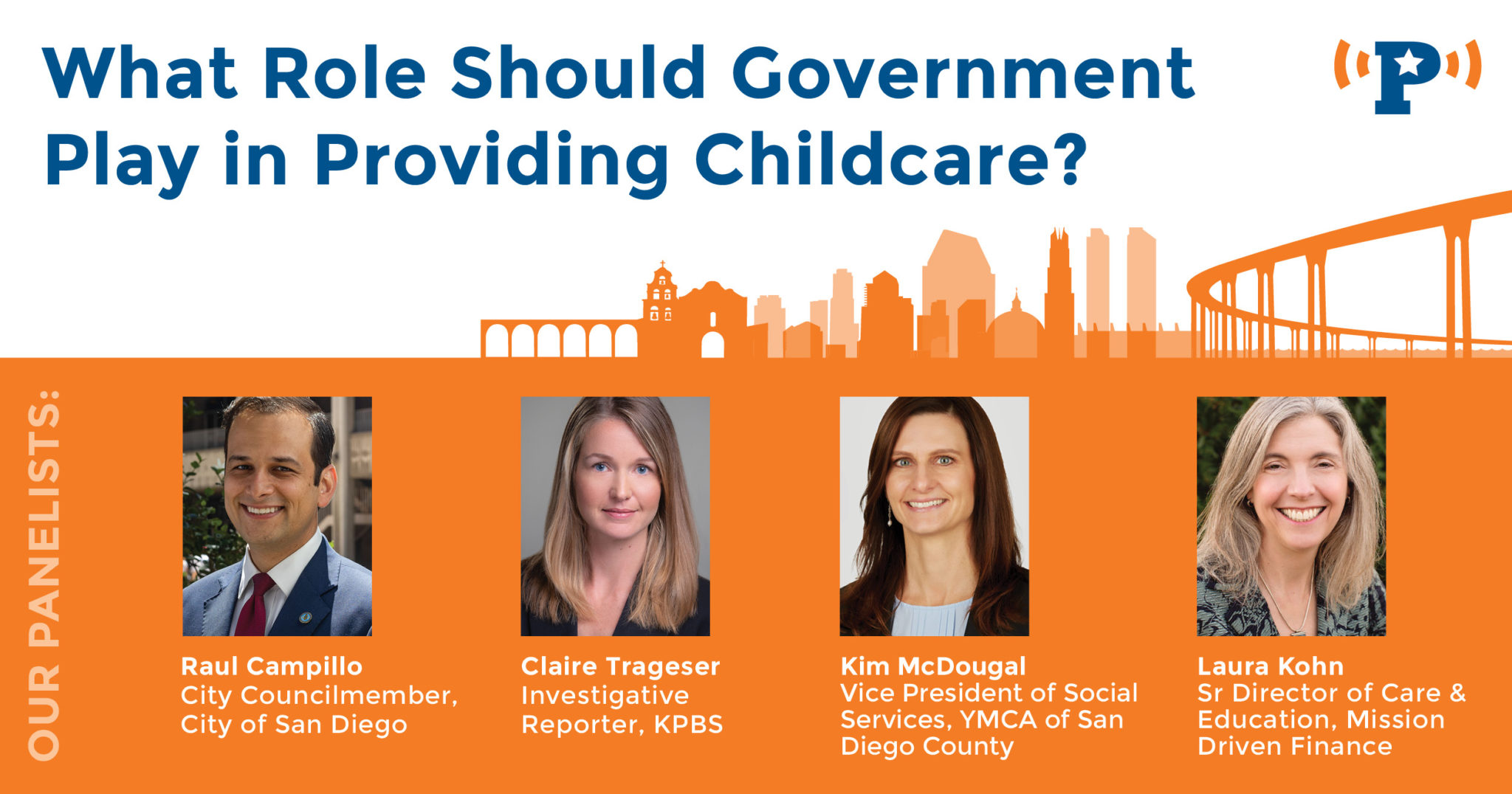 What Role Should Government Play in Providing Childcare?

P

OUR PANELISTS:

Raul Campillo
City Councilmember, City of San Diego

Claire Trageser
Investigative Reporter, KPBS

Kim McDougal
Vice President of Social Services, YMCA of San Diego County

Laura Kohn
Sr Director of Care & Education, Mission Driven Finance